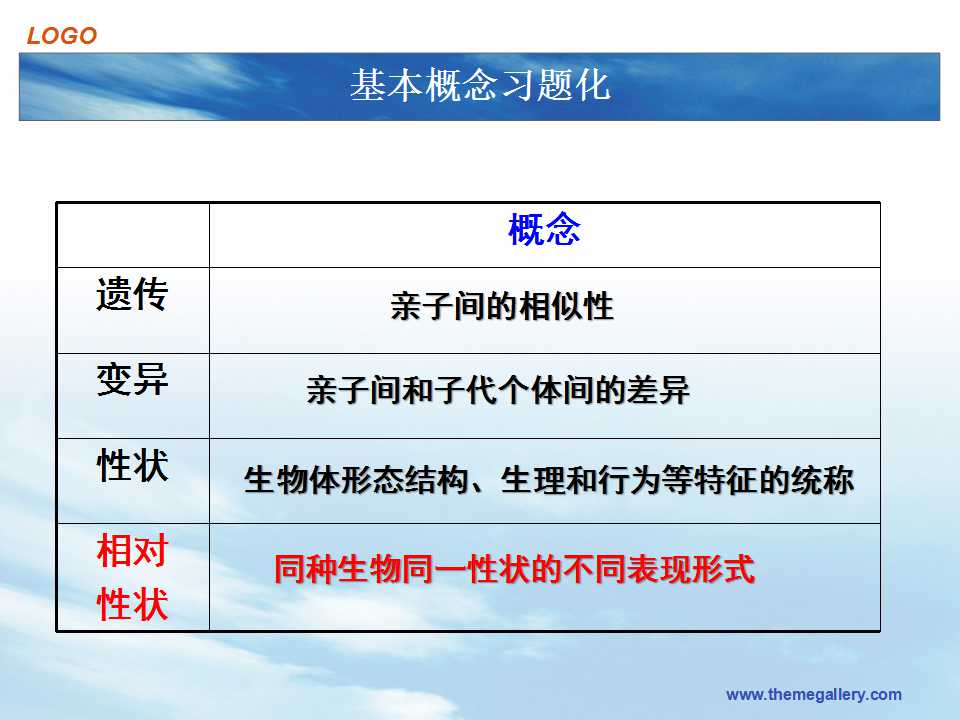 LOGO

基本概念习题化

| | 概念 |
|---|---|
| 遗传 | 亲子间的相似性 |
| 变异 | 亲子间和子代个体间的差异 |
| 性状 | 生物体形态结构、生理和行为等特征的统称 |
| 相对性状 | 同种生物同一性状的不同表现形式 |

www.themegallery.com